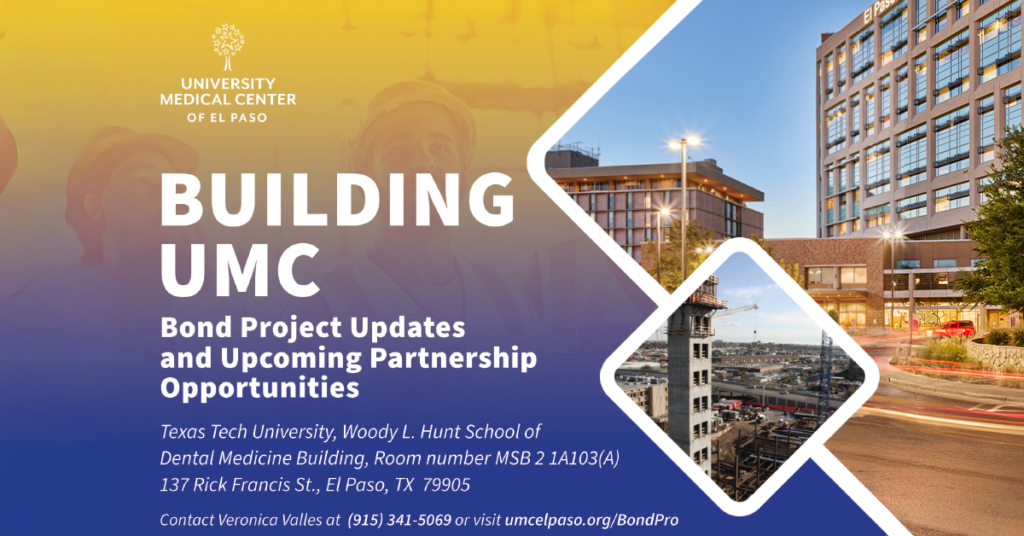 UNIVERSITY MEDICAL CENTER OF EL PASO

BUILDING UMC

Bond Project Updates and Upcoming Partnership Opportunities

Texas Tech University, Woody L. Hunt School of Dental Medicine Building, Room number MSB 2 1A103(A)
137 Rick Francis St., El Paso, TX 79905

Contact Veronica Valles at (915) 341-5069 or visit umcelpaso.org/BondPro

El Paso